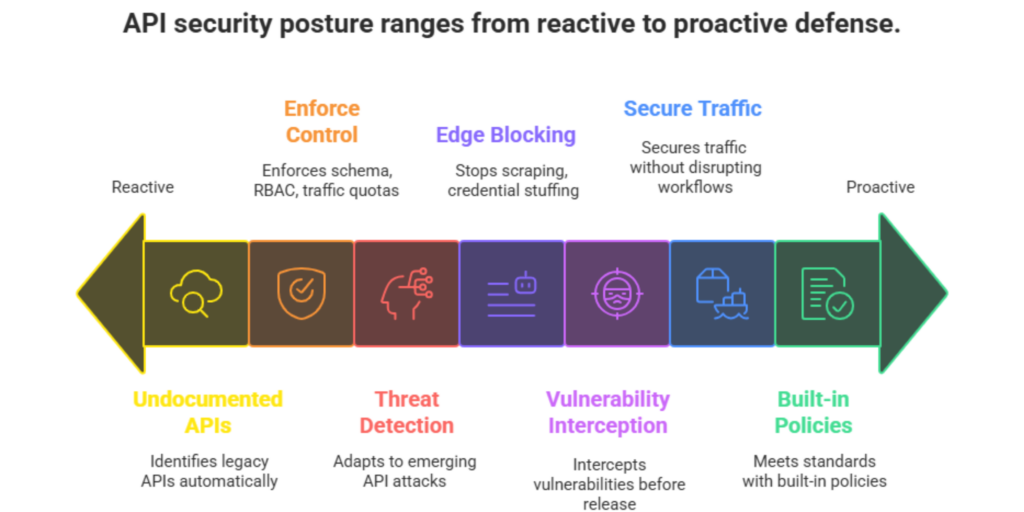 API security posture ranges from reactive to proactive defense.

Reactive

Enforce Control

Enforces schema, RBAC, traffic quotas

Edge Blocking

Stops scraping, credential stuffing

Secure Traffic

Secures traffic without disrupting workflows

Proactive

Undocumented APIs

Identifies legacy APIs automatically

Threat Detection

Adapts to emerging API attacks

Vulnerability Interception

Intercepts vulnerabilities before release

Built-in Policies

Meets standards with built-in policies